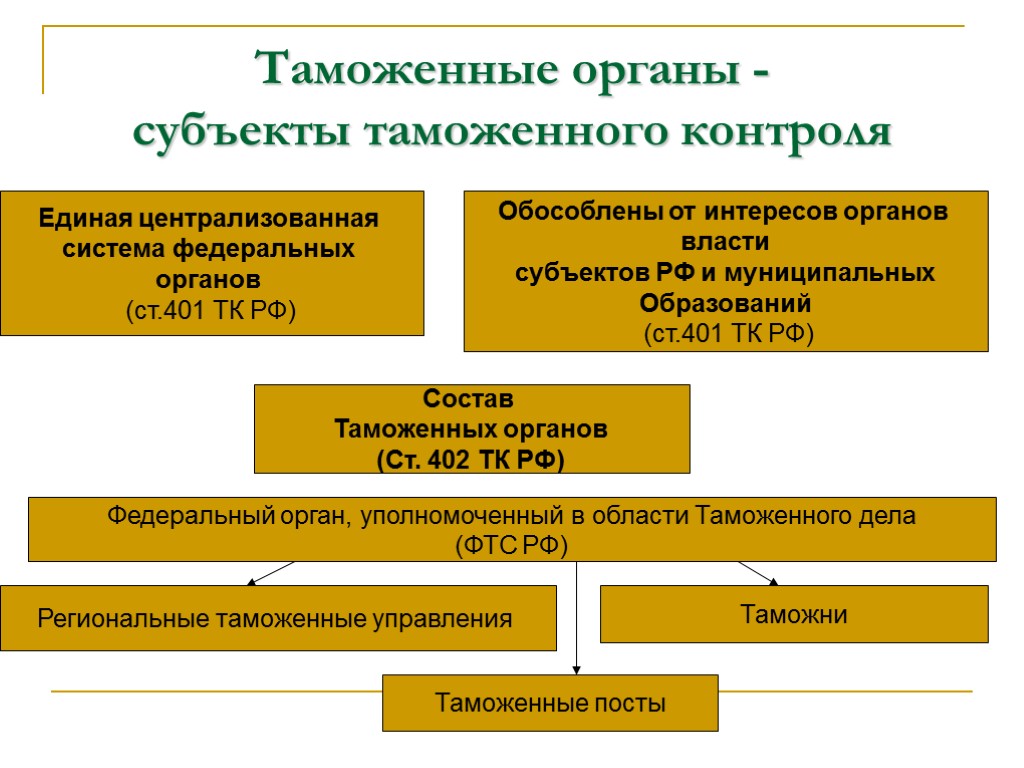 Таможенные органы - субъекты таможенного контроля

Единая централизованная система федеральных органов
(ст.401 ТК РФ)

Обособлены от интересов органов власти субъектов РФ и муниципальных Образований
(ст.401 ТК РФ)

Состав
Таможенных органов
(Ст. 402 ТК РФ)

Федеральный орган, уполномоченный в области Таможенного дела
(ФТС РФ)

Региональные таможенные управления

Таможни

Таможенные посты